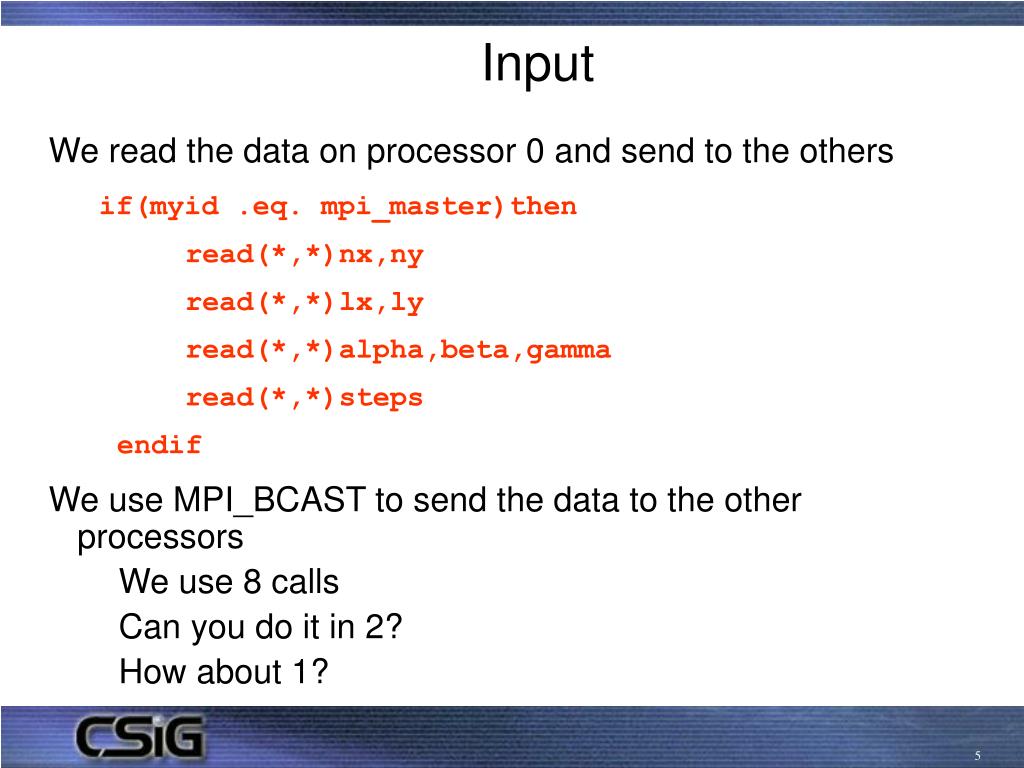 Input

We read the data on processor 0 and send to the others

if(myid .eq. mpi_master)then
read(*,*)nx,ny
read(*,*)lx,ly
read(*,*)alpha,beta,gamma
read(*,*)steps
endif

We use MPI_BCAST to send the data to the other processors

We use 8 calls

Can you do it in 2?

How about 1?

CSiG

5